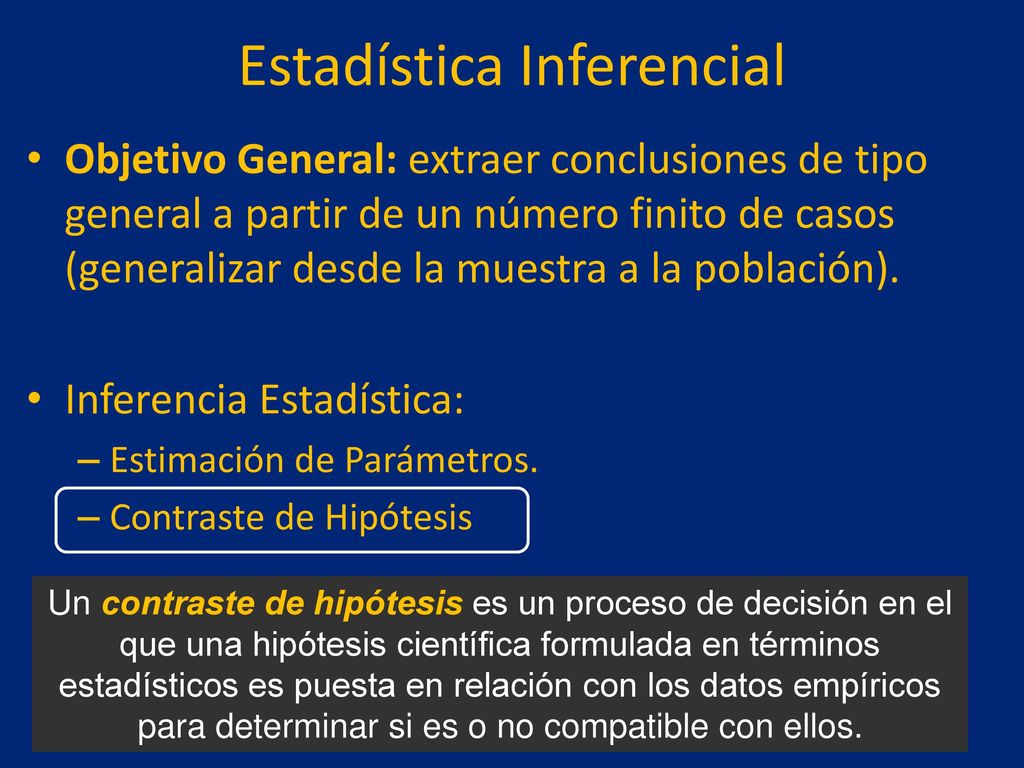 Estadística Inferencial

• Objetivo General: extraer conclusiones de tipo general a partir de un número finito de casos (generalizar desde la muestra a la población).

• Inferencia Estadística:
– Estimación de Parámetros.
– Contraste de Hipótesis

Un contraste de hipótesis es un proceso de decisión en el que una hipótesis científica formulada en términos estadísticos es puesta en relación con los datos empíricos para determinar si es o no compatible con ellos.